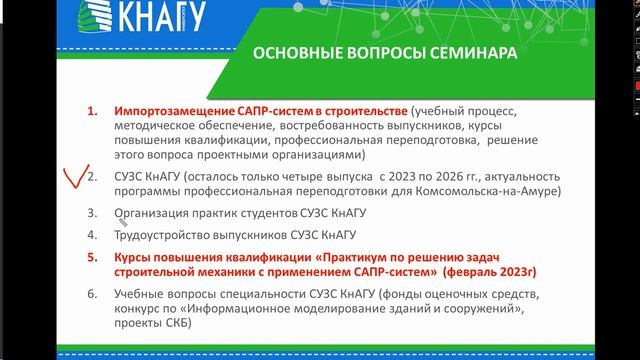 КНАГУ

ОСНОВНЫЕ ВОПРОСЫ СЕМИНАРА

1. Импортозамещение САПР-систем в строительстве (учебный процесс, методическое обеспечение, востребованность выпускников, курсы повышения квалификации, профессиональная переподготовка, решение этого вопроса проектными организациями)

2. СУЗС КнАГУ (осталось только четыре выпуска с 2023 по 2026 гг., актуальность программы профессиональная переподготовки для Комсомольска-на-Амуре)

3. Организация практик студентов СУЗС КнАГУ

4. Трудоустройство выпускников СУЗС КнАГУ

5. Курсы повышения квалификации «Практикум по решению задач строительной механики с применением САПР-систем» (февраль 2023г)

6. Учебные вопросы специальности СУЗС КнАГУ (фонды оценочных средств, конкурс по «Информационное моделирование зданий и сооружений», проекты СКБ)